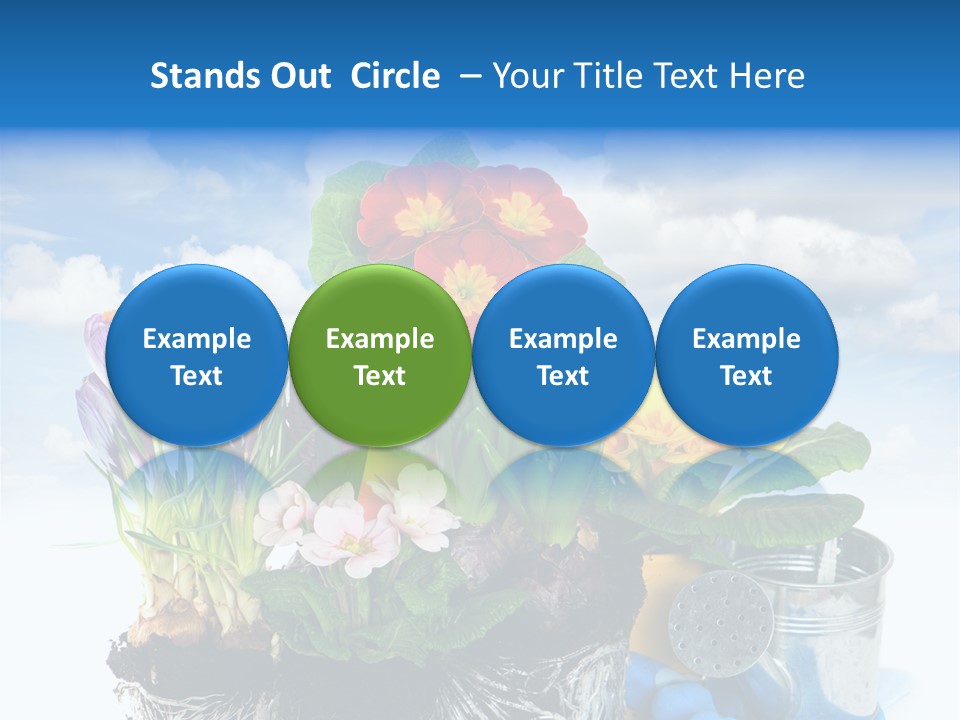 Stands Out Circle – Your Title Text Here

Example Text

Example Text

Example Text

Example Text